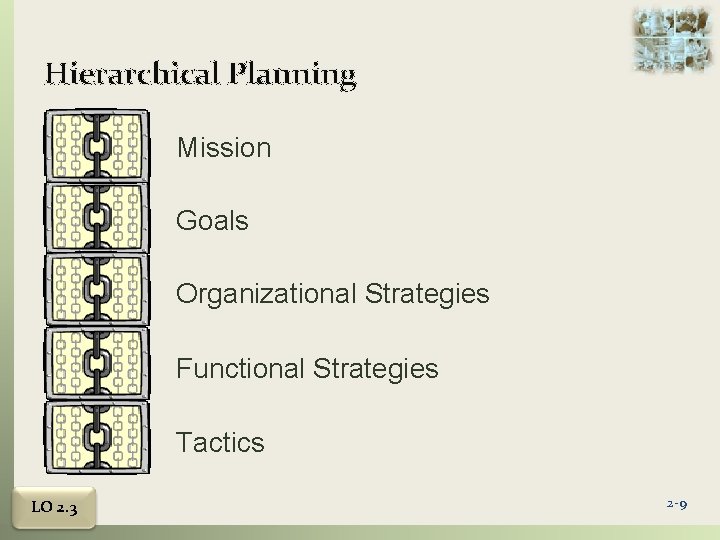 Hierarchical Planning

Mission

Goals

Organizational Strategies

Functional Strategies

Tactics

LO 2.3

2-9